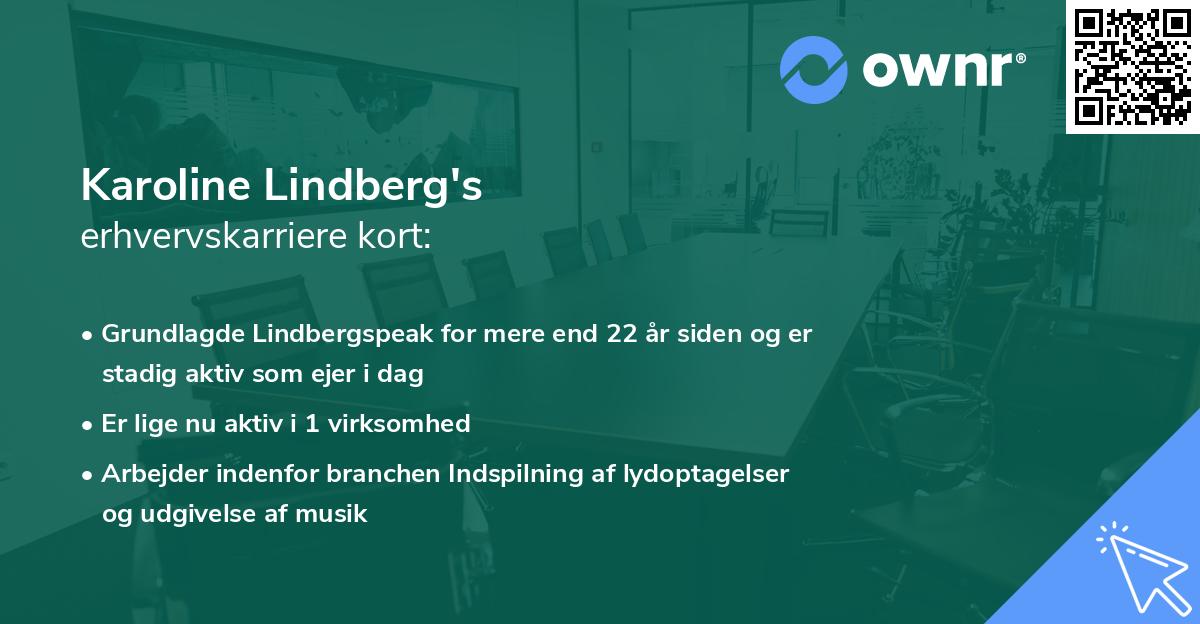 ownr®

Karoline Lindberg's
erhvervskarriere kort:

• Grundlagde Lindbergspeak for mere end 22 år siden og er stadig aktiv som ejer i dag

• Er lige nu aktiv i 1 virksomhed

• Arbejder indenfor branchen Indspilning af lydoptagelser og udgivelse af musik